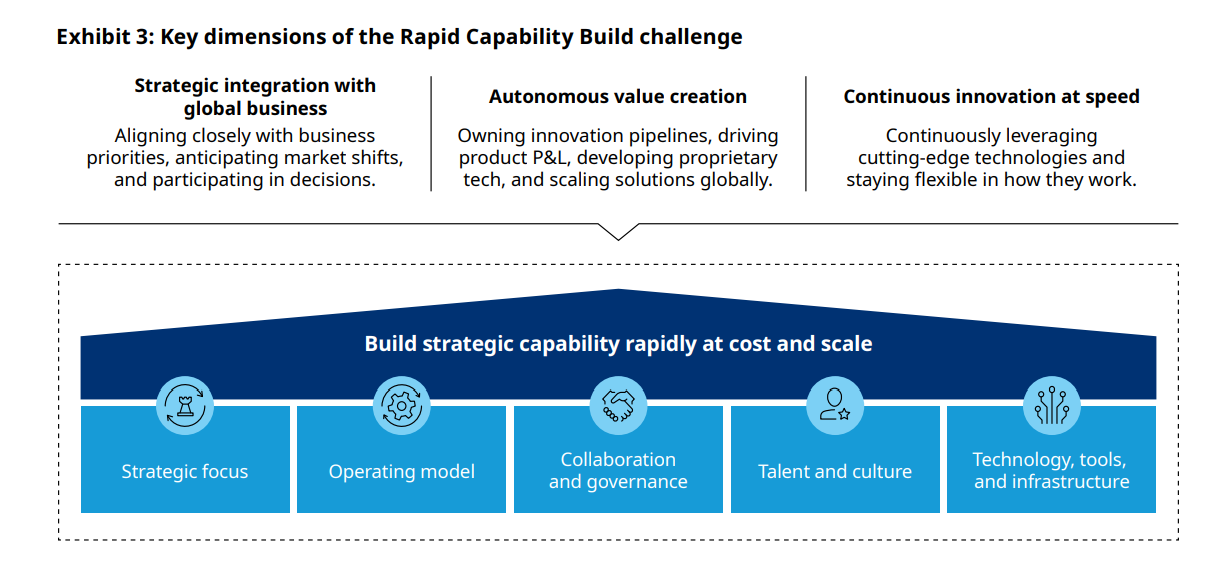 Exhibit 3: Key dimensions of the Rapid Capability Build challenge

Strategic integration with global business
Aligning closely with business priorities, anticipating market shifts, and participating in decisions.

Autonomous value creation
Owning innovation pipelines, driving product P&L, developing proprietary tech, and scaling solutions globally.

Continuous innovation at speed
Continuously leveraging cutting-edge technologies and staying flexible in how they work.

Build strategic capability rapidly at cost and scale

Strategic focus

Operating model

Collaboration and governance

Talent and culture

Technology, tools, and infrastructure